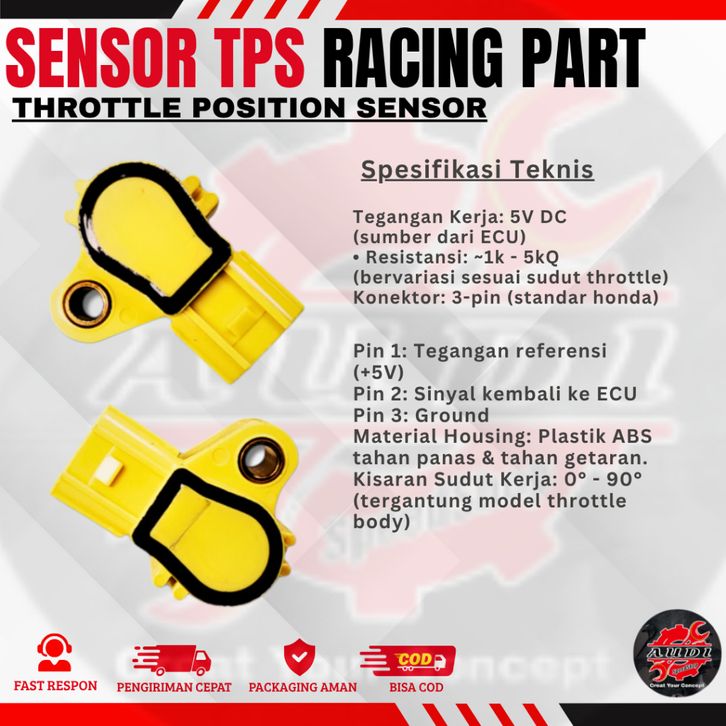 SENSOR TPS RACING PART
THROTTLE POSITION SENSOR

Spesifikasi Teknis

Tegangan Kerja: 5V DC (sumber dari ECU)
• Resistansi: ~1k - 5kQ (bervariasi sesuai sudut throttle)
Konektor: 3-pin (standar honda)

Pin 1: Tegangan referensi (+5V)
Pin 2: Sinyal kembali ke ECU
Pin 3: Ground
Material Housing: Plastik ABS tahan panas & tahan getaran.
Kisaran Sudut Kerja: 0° - 90° (tergantung model throttle body)

FAST RESPON
PENGIRIMAN CEPAT
PACKAGING AMAN
COD
BISA COD

AUDI
Creat Your Concept